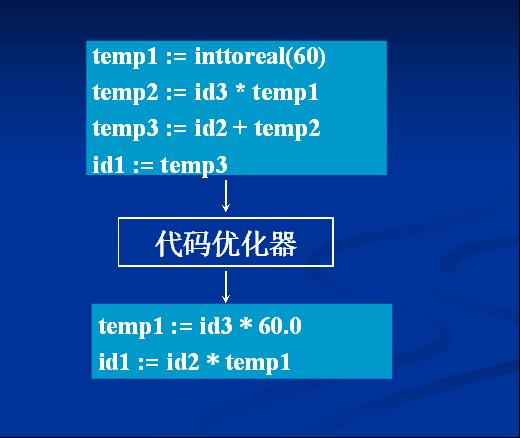 temp1 := inttoreal(60)
temp2 := id3 * temp1
temp3 := id2 + temp2
id1 := temp3

代码优化器

temp1 := id3 * 60.0
id1 := id2 * temp1